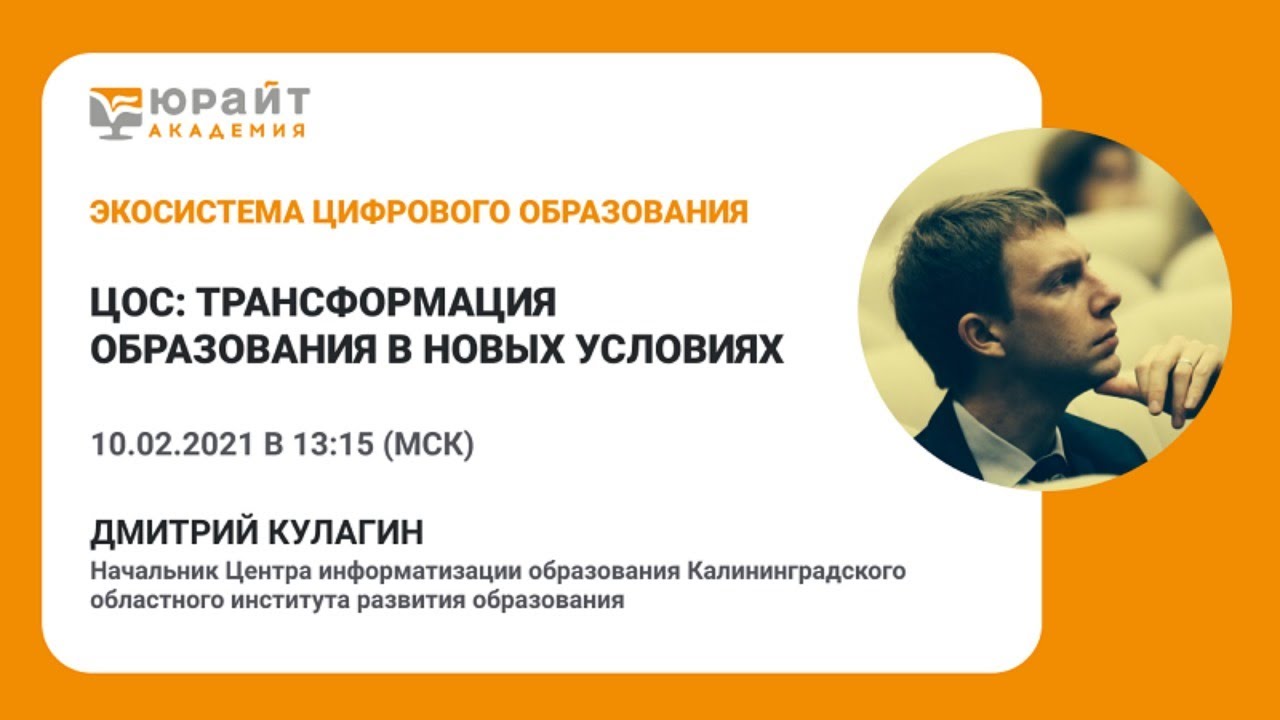 ЮРАЙТ
АКАДЕМИЯ

ЭКОСИСТЕМА ЦИФРОВОГО ОБРАЗОВАНИЯ

ЦОС: ТРАНСФОРМАЦИЯ ОБРАЗОВАНИЯ В НОВЫХ УСЛОВИЯХ

10.02.2021 В 13:15 (МСК)

ДМИТРИЙ КУЛАГИН
Начальник Центра информатизации образования Калининградского областного института развития образования